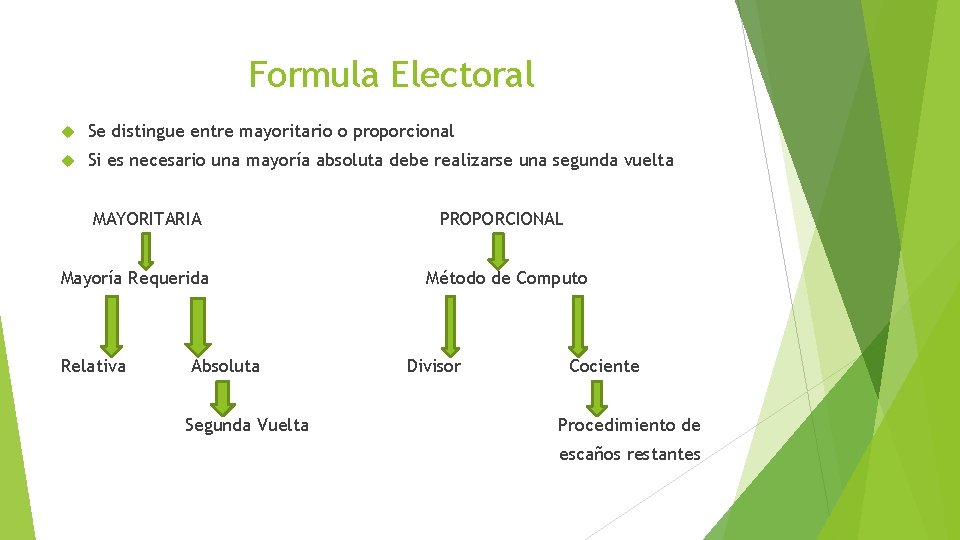 Formula Electoral

Se distingue entre mayoritario o proporcional

Si es necesario una mayoría absoluta debe realizarse una segunda vuelta

MAYORITARIA

Mayoría Requerida

Relativa

Absoluta

Segunda Vuelta

PROPORCIONAL

Método de Computo

Divisor

Cociente

Procedimiento de escaños restantes